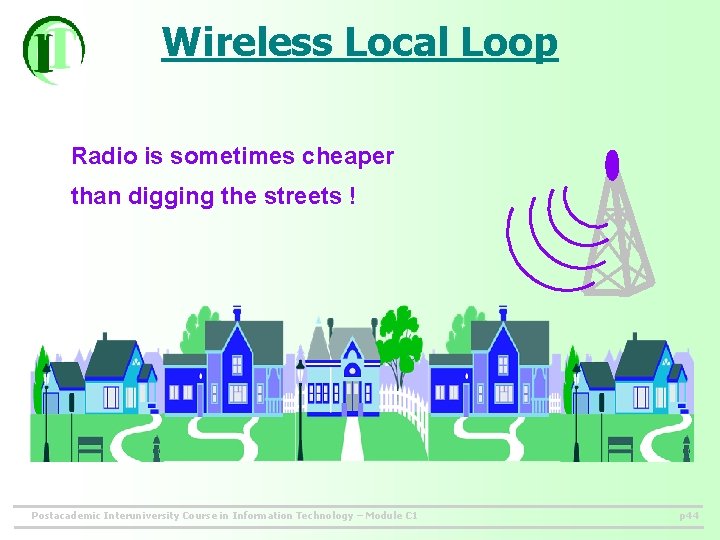 IT

Wireless Local Loop

Radio is sometimes cheaper than digging the streets !

Postacademic Interuniversity Course in Information Technology – Module C1

p44